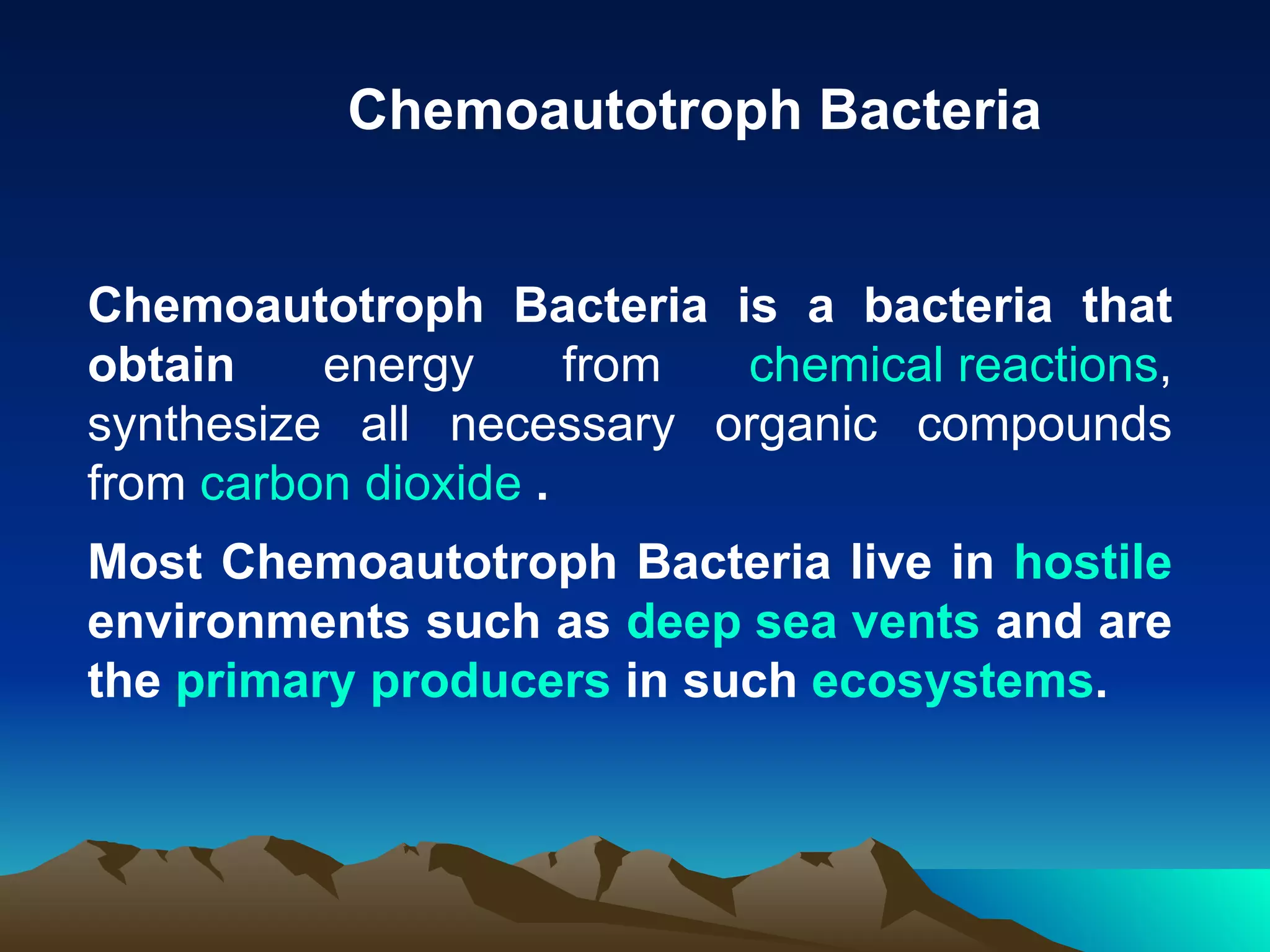 Chemoautotroph Bacteria

Chemoautotroph Bacteria is a bacteria that obtain energy from chemical reactions, synthesize all necessary organic compounds from carbon dioxide .

Most Chemoautotroph Bacteria live in hostile environments such as deep sea vents and are the primary producers in such ecosystems.